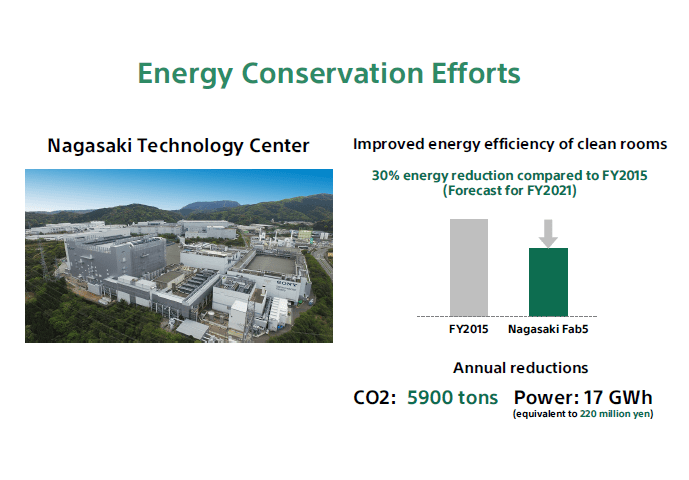 Energy Conservation Efforts

Nagasaki Technology Center

SONY

Improved energy efficiency of clean rooms

30% energy reduction compared to FY2015 (Forecast for FY2021)

FY2015

Nagasaki Fab5

Annual reductions

CO2: 5900 tons Power: 17 GWh

(equivalent to 220 million yen)